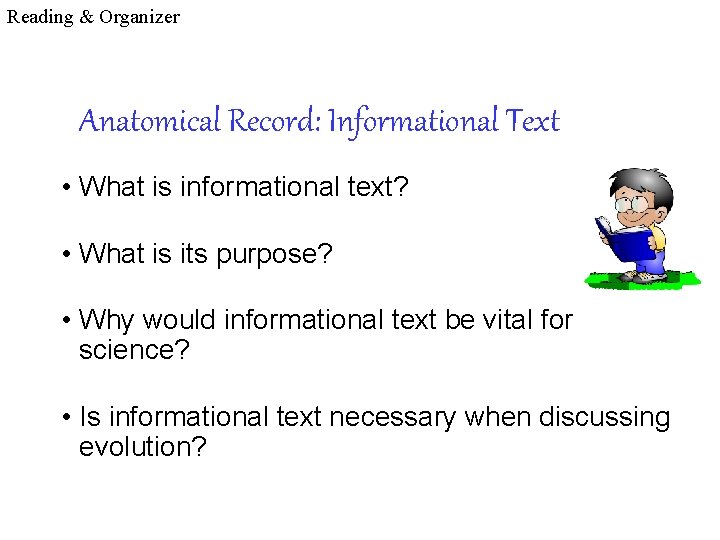 Reading & Organizer

Anatomical Record: Informational Text

• What is informational text?

• What is its purpose?

• Why would informational text be vital for science?

• Is informational text necessary when discussing evolution?